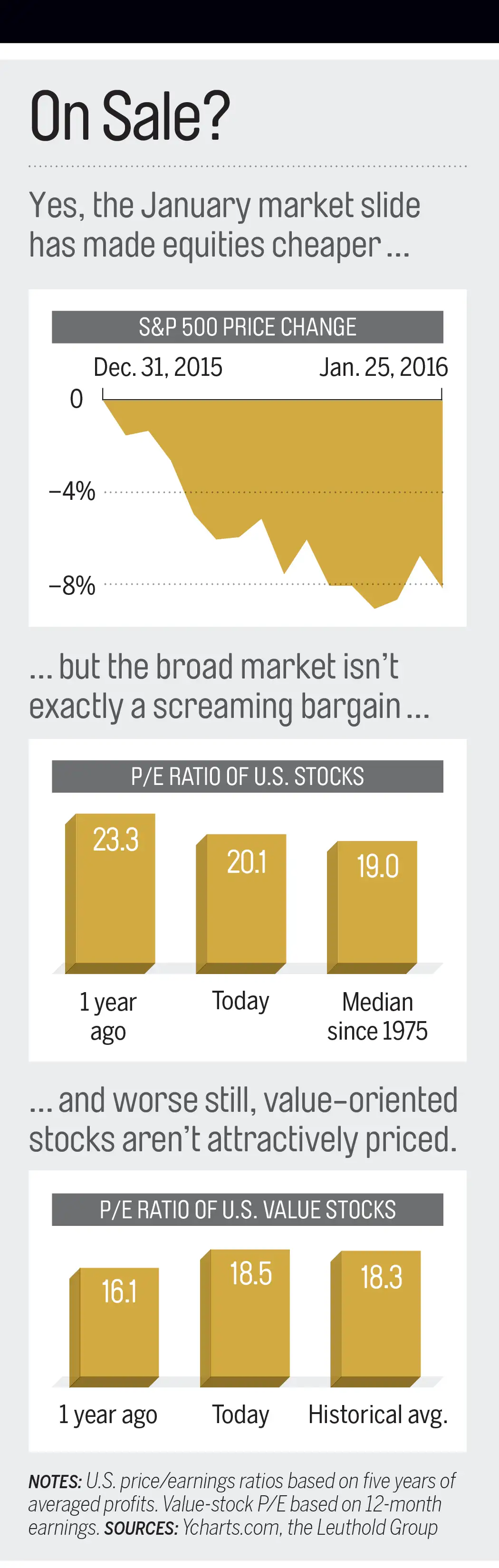 On Sale?

Yes, the January market slide has made equities cheaper ...

S&P 500 PRICE CHANGE

Dec. 31, 2015

Jan. 25, 2016

0

−4%

−8%

... but the broad market isn't exactly a screaming bargain ...

P/E RATIO OF U.S. STOCKS

23.3

20.1

19.0

1 year ago

Today

Median since 1975

... and worse still, value-oriented stocks aren't attractively priced.

P/E RATIO OF U.S. VALUE STOCKS

16.1

18.5

18.3

1 year ago

Today

Historical avg.

NOTES: U.S. price/earnings ratios based on five years of averaged profits. Value-stock P/E based on 12-month earnings. SOURCES: Ycharts.com, the Leuthold Group